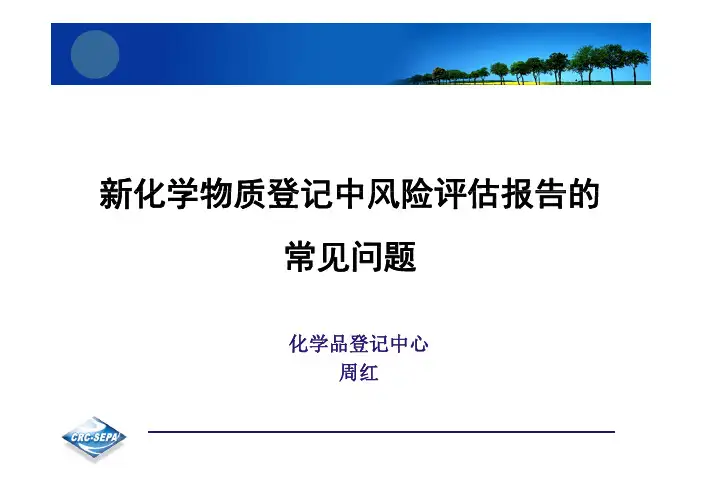 新化学物质登记中风险评估报告的常见问题

化学品登记中心
周红

CRC-SEPA